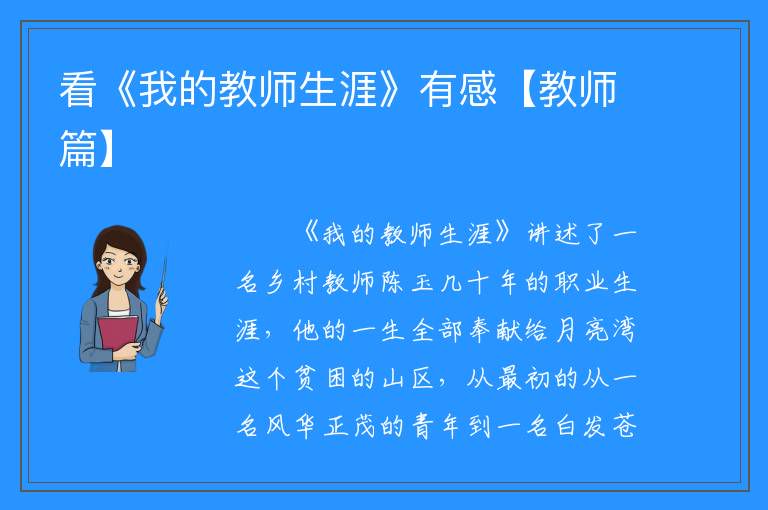 看《我的教师生涯》有感【教师篇】

《我的教师生涯》讲述了一名乡村教师陈玉几十年的职业生涯，他的一生全部奉献给月亮湾这个贫困的山区，从最初的从一名风华正茂的青年到一名白发苍